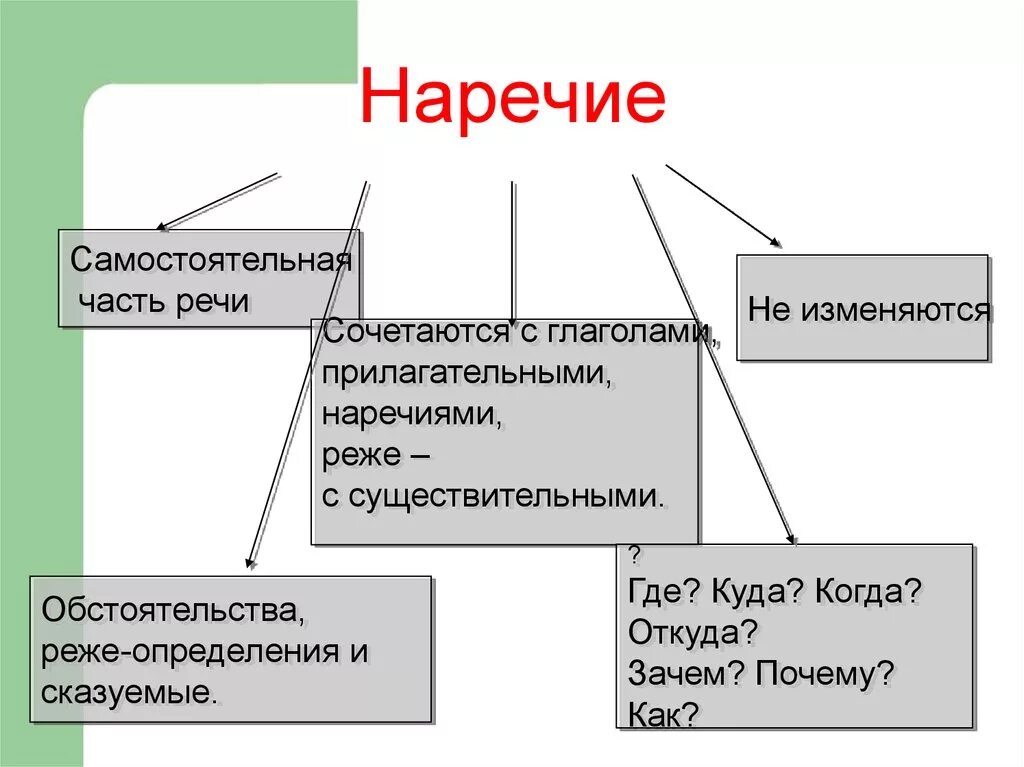 Наречие

Самостоятельная часть речи

Сочетаются с глаголами, прилагательными, наречиями, реже – с существительными.

Не изменяются

Обстоятельства, реже-определения и сказуемые.

?
Где? Куда? Когда? Откуда? Зачем? Почему? Как?